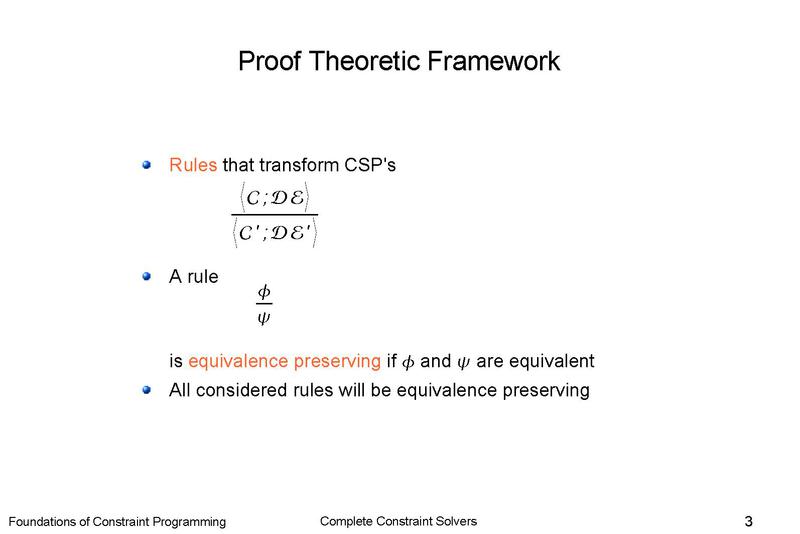 Proof Theoretic Framework

Rules that transform CSP's

$\frac{\langle \mathcal{C} ; \mathcal{DE} \rangle}{\langle \mathcal{C}' ; \mathcal{DE}' \rangle}$

A rule

$\frac{\phi}{\psi}$

is equivalence preserving if $\phi$ and $\psi$ are equivalent

All considered rules will be equivalence preserving

Foundations of Constraint Programming

Complete Constraint Solvers

3